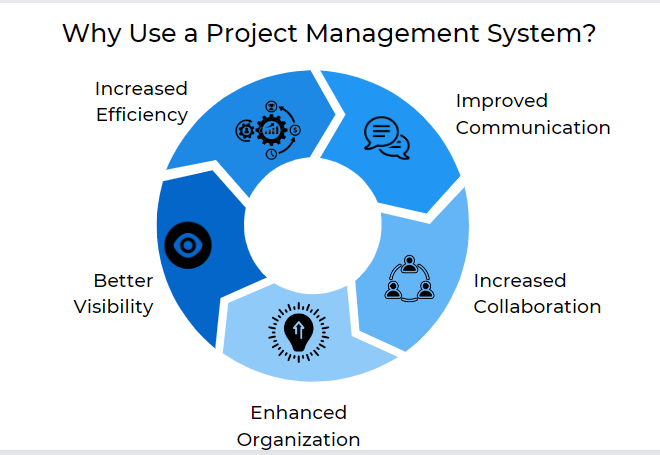 Why Use a Project Management System?

Increased Efficiency

Improved Communication

Increased Collaboration

Enhanced Organization

Better Visibility